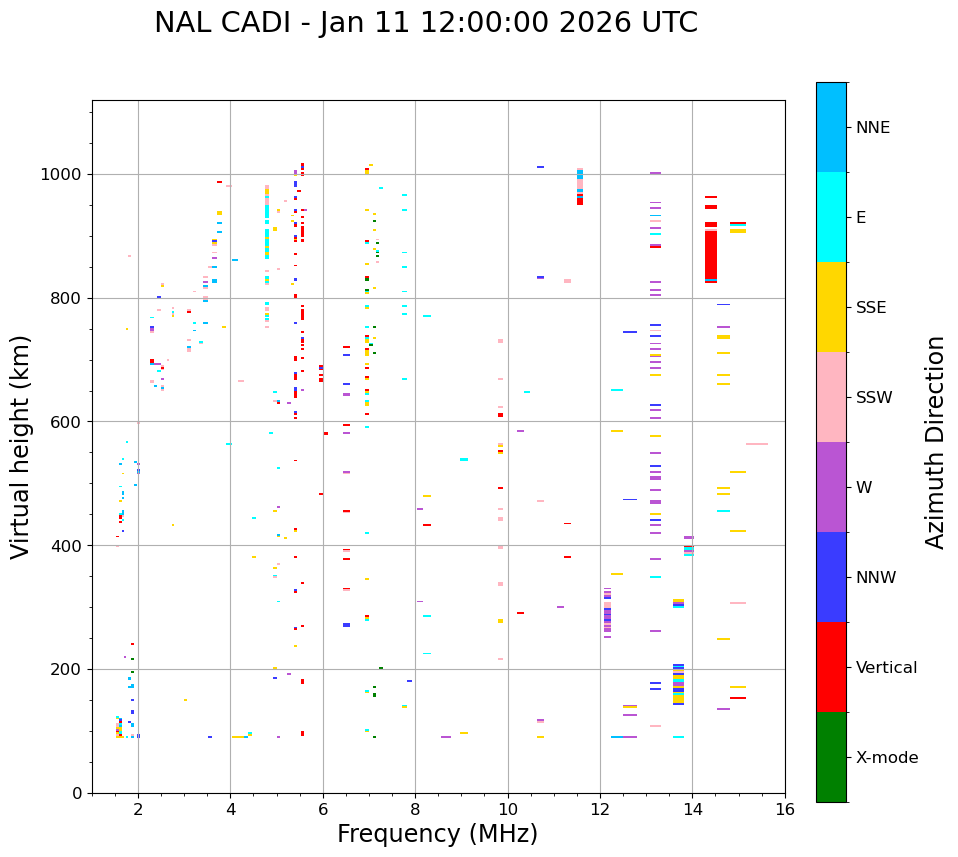 NAL CADI - Jan 11 12:00:00 2026 UTC

Virtual height (km)

1000
800
600
400
200
0

2
4
6
8
10
12
14
16

Frequency (MHz)

NNE
E
SSE
SSW
W
NNW
Vertical
X-mode

Azimuth Direction